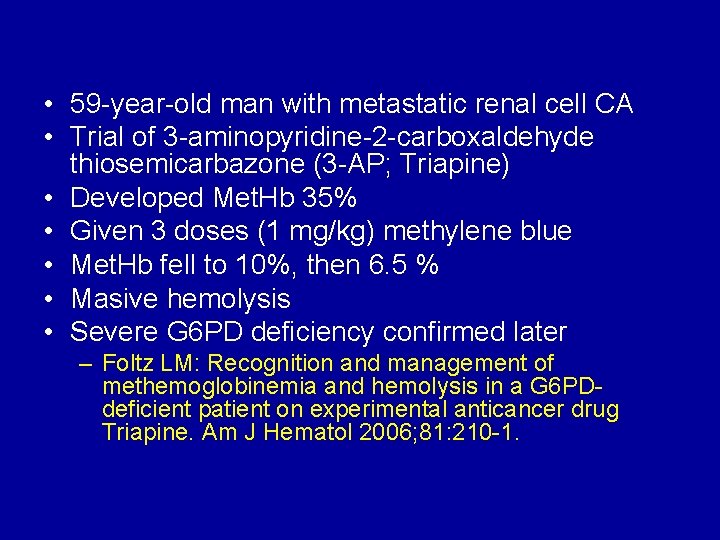 • 59-year-old man with metastatic renal cell CA
• Trial of 3-aminopyridine-2-carboxaldehyde thiosemicarbazone (3-AP; Triapine)
• Developed MetHb 35%
• Given 3 doses (1 mg/kg) methylene blue
• MetHb fell to 10%, then 6.5 %
• Masive hemolysis
• Severe G6PD deficiency confirmed later
– Foltz LM: Recognition and management of methemoglobinemia and hemolysis in a G6PD-deficient patient on experimental anticancer drug Triapine. Am J Hematol 2006;81:210-1.